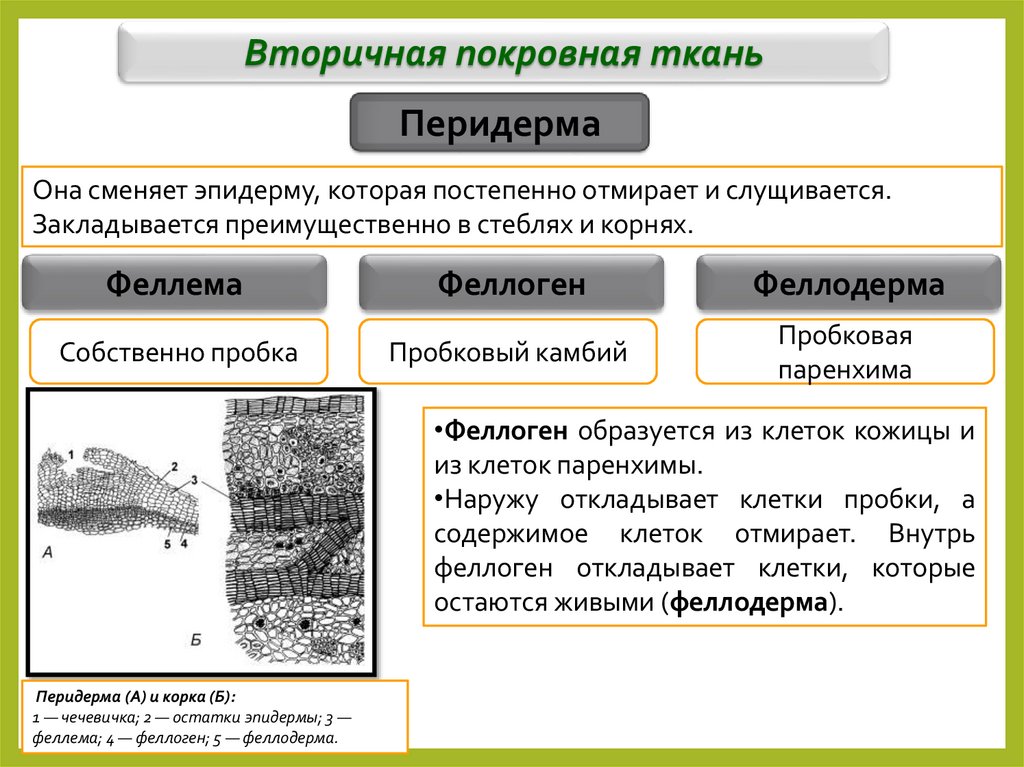 Вторичная покровная ткань

Перидерма

Она сменяет эпидерму, которая постепенно отмирает и слущивается. Закладывается преимущественно в стеблях и корнях.

Феллема

Феллоген

Феллодерма

Собственно пробка

Пробковый камбий

Пробковая паренхима

1
2
3
5 4
А
Б

•Феллоген образуется из клеток кожицы и из клеток паренхимы.
•Наружу откладывает клетки пробки, а содержимое клеток отмирает. Внутрь феллоген откладывает клетки, которые остаются живыми (феллодерма).

Перидерма (А) и корка (Б):
1 — чечевичка; 2 — остатки эпидермы; 3 — феллема; 4 — феллоген; 5 — феллодерма.